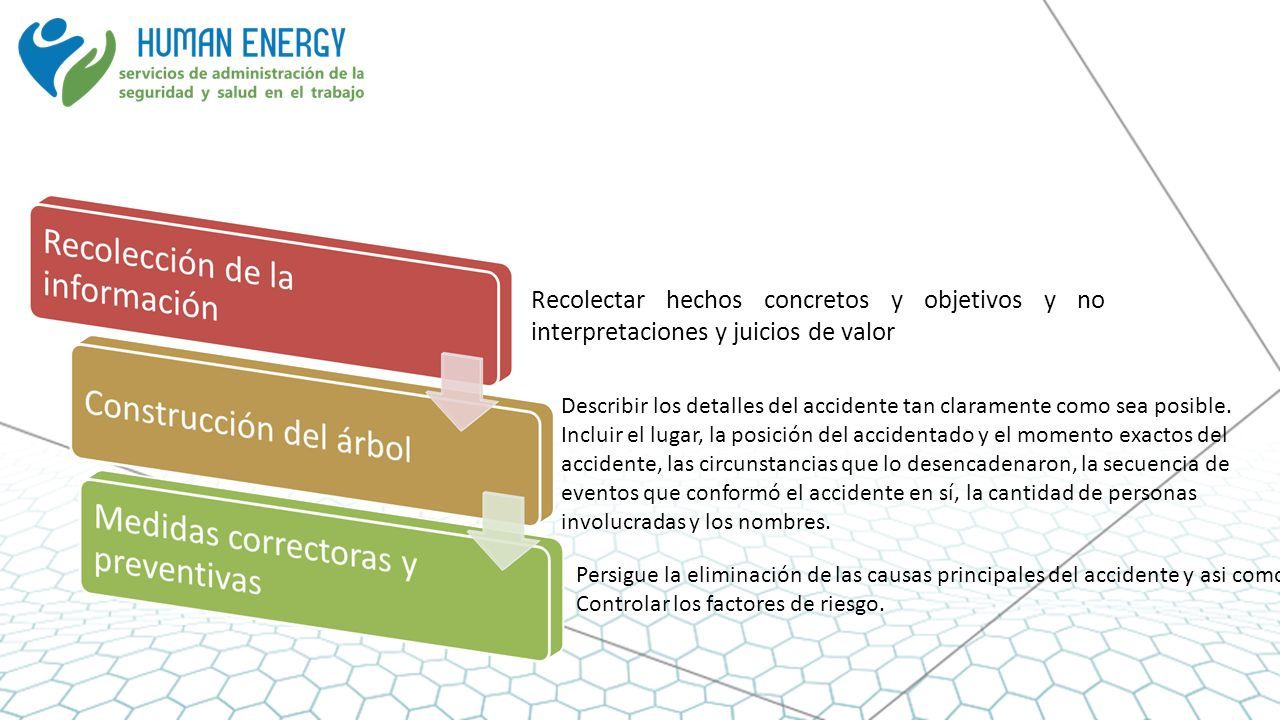 HUMAN ENERGY
servicios de administración de la seguridad y salud en el trabajo

Recolección de la información

Recolectar hechos concretos y objetivos y no interpretaciones y juicios de valor

Construcción del árbol

Describir los detalles del accidente tan claramente como sea posible. Incluir el lugar, la posición del accidentado y el momento exactos del accidente, las circunstancias que lo desencadenaron, la secuencia de eventos que conformó el accidente en sí, la cantidad de personas involucradas y los nombres.

Medidas correctoras y preventivas

Persigue la eliminación de las causas principales del accidente y asi como Controlar los factores de riesgo.